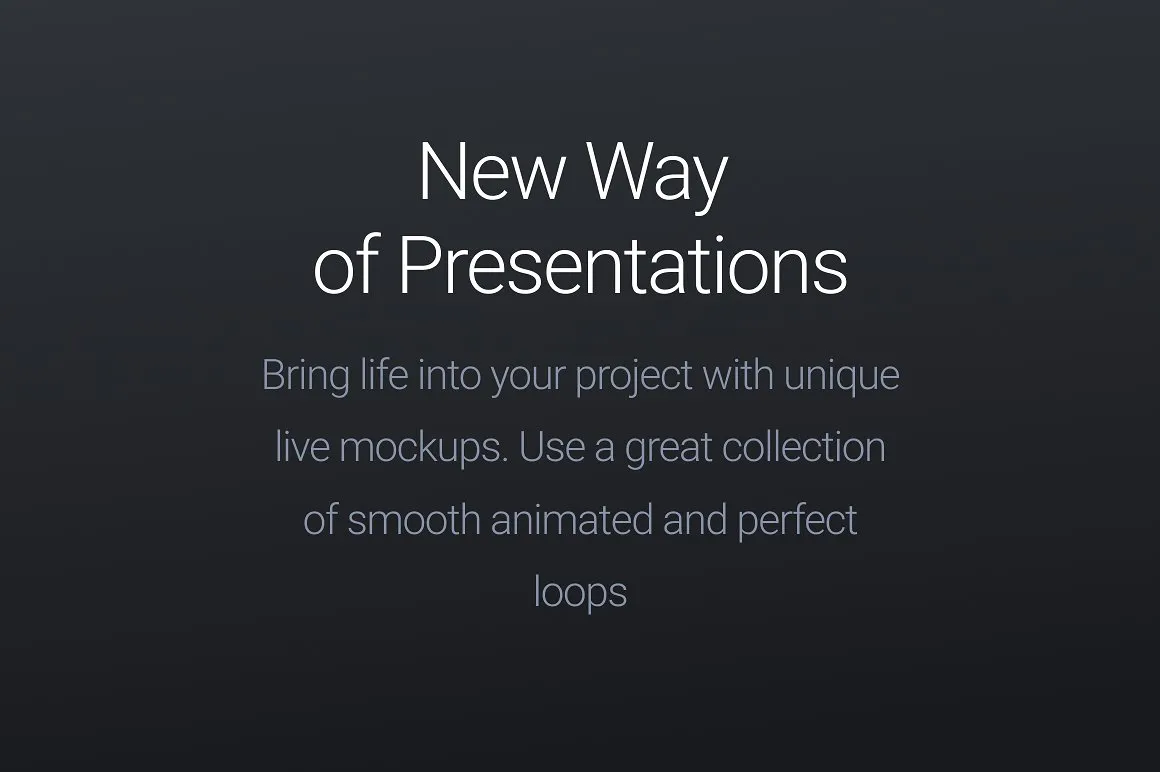 New Way of Presentations

Bring life into your project with unique live mockups. Use a great collection of smooth animated and perfect loops